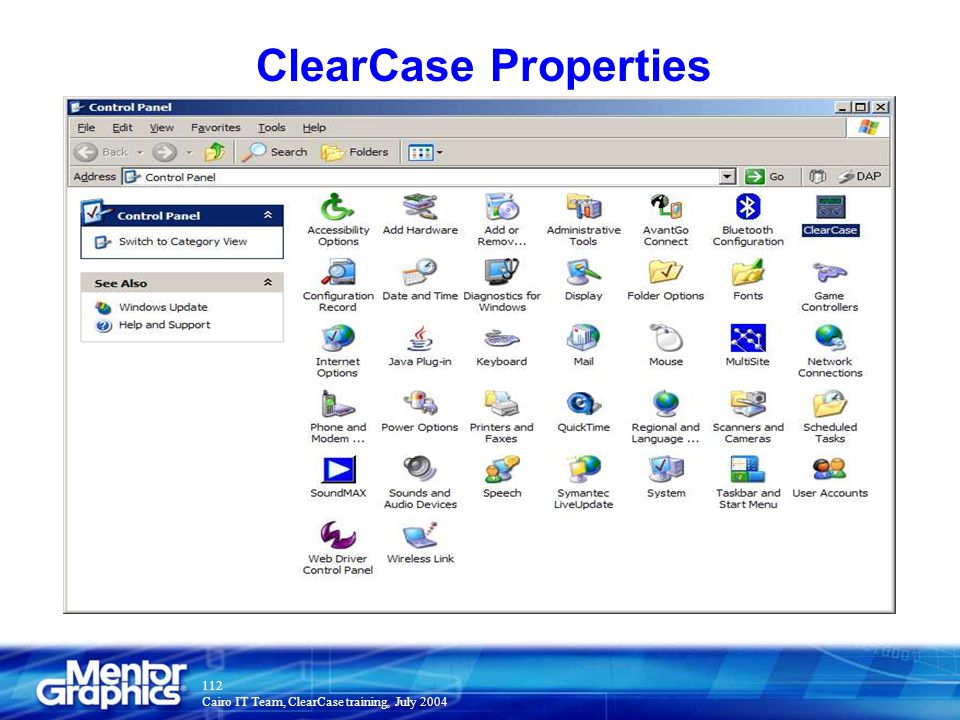 ClearCase Properties

Control Panel

File Edit View Favorites Tools Help

Back Search Folders

Address Control Panel Go DAP

Control Panel

Switch to Category View

See Also

Windows Update
Help and Support

Accessibility Options
Add Hardware
Add or Remov...
Administrative Tools
AvantGo Connect
Bluetooth Configuration
ClearCase
Configuration Record
Date and Time
Diagnostics for Windows
Display
Folder Options
Fonts
Game Controllers
Internet Options
Java Plug-in
Keyboard
Mail
Mouse
MultiSite
Network Connections
Phone and Modem ...
Power Options
Printers and Faxes
QuickTime
Regional and Language ...
Scanners and Cameras
Scheduled Tasks
SoundMAX
Sounds and Audio Devices
Speech
Symantec LiveUpdate
System
Taskbar and Start Menu
User Accounts
Web Driver Control Panel
Wireless Link

Mentor Graphics

112
Cairo IT Team, ClearCase training, July 2004